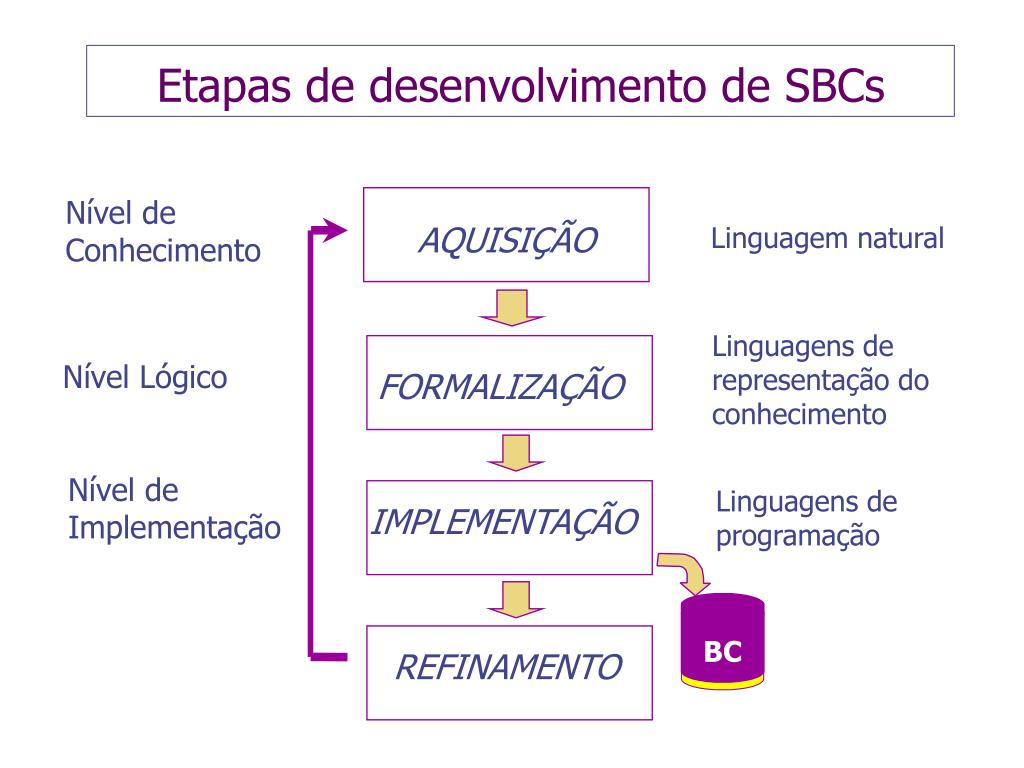 Etapas de desenvolvimento de SBCs

Nível de Conhecimento

AQUISIÇÃO

Linguagem natural

Nível Lógico

FORMALIZAÇÃO

Linguagens de representação do conhecimento

Nível de Implementação

IMPLEMENTAÇÃO

Linguagens de programação

REFINAMENTO

BC